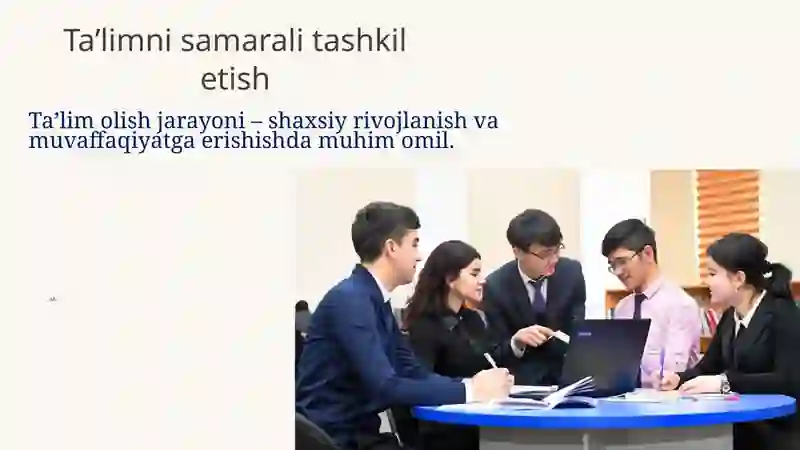 Ta’limni samarali tashkil etish

Ta’lim olish jarayoni – shaxsiy rivojlanish va muvaffaqiyatga erishishda muhim omil.